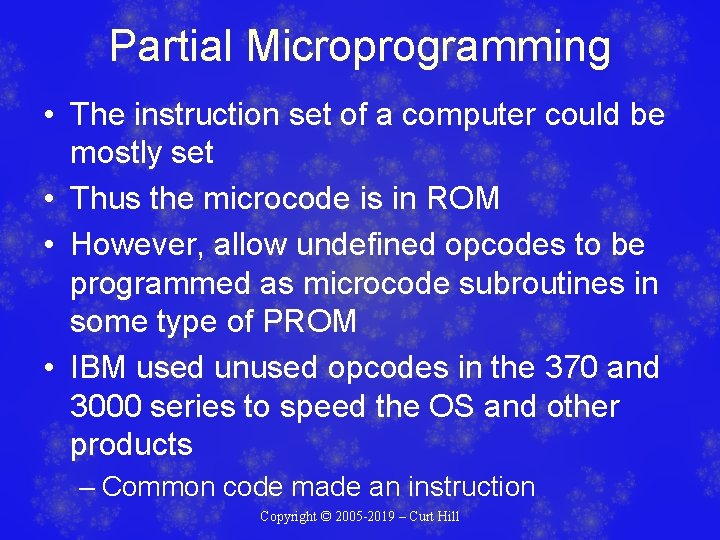 Partial Microprogramming

• The instruction set of a computer could be mostly set

• Thus the microcode is in ROM

• However, allow undefined opcodes to be programmed as microcode subroutines in some type of PROM

• IBM used unused opcodes in the 370 and 3000 series to speed the OS and other products

– Common code made an instruction

Copyright © 2005-2019 – Curt Hill